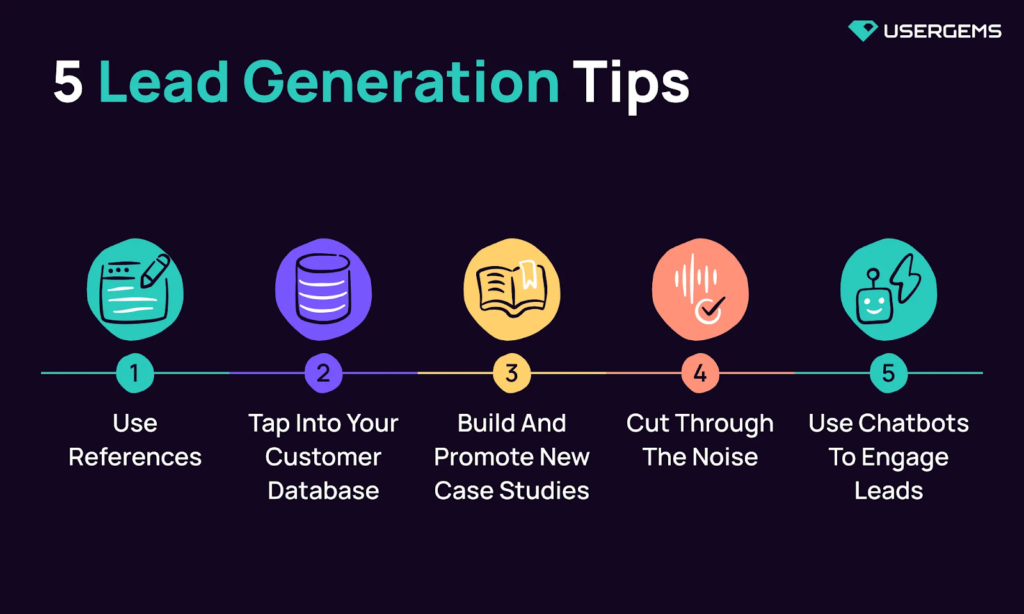 USERGEMS

5 Lead Generation Tips

1
Use References

2
Tap Into Your Customer Database

3
Build And Promote New Case Studies

4
Cut Through The Noise

5
Use Chatbots To Engage Leads